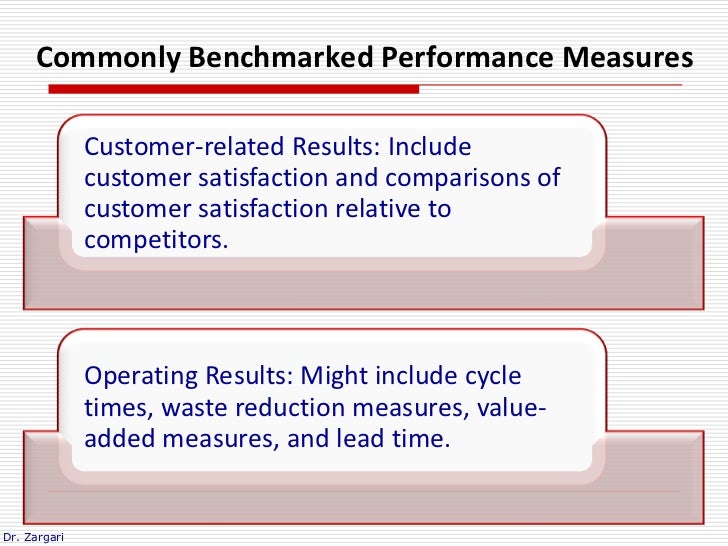 Commonly Benchmarked Performance Measures

Customer-related Results: Include customer satisfaction and comparisons of customer satisfaction relative to competitors.

Operating Results: Might include cycle times, waste reduction measures, value-added measures, and lead time.

Dr. Zargari